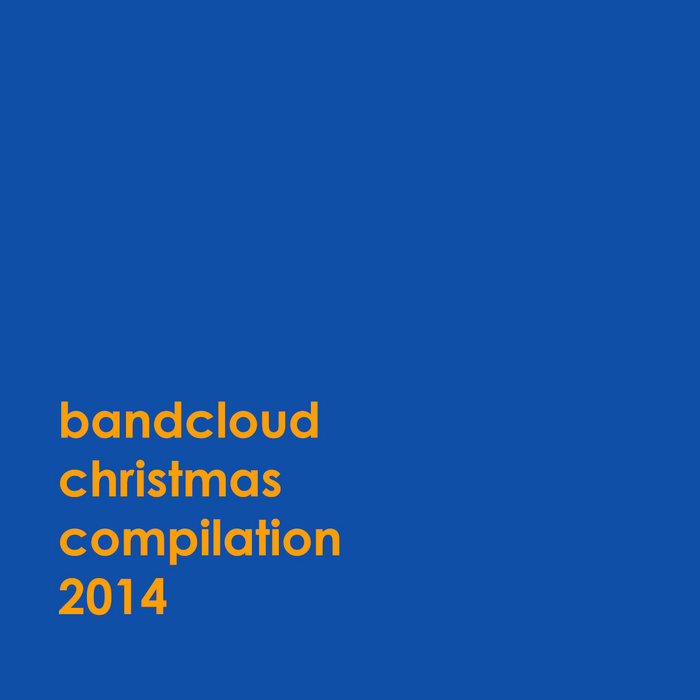 bandcloud
christmas
compilation
2014